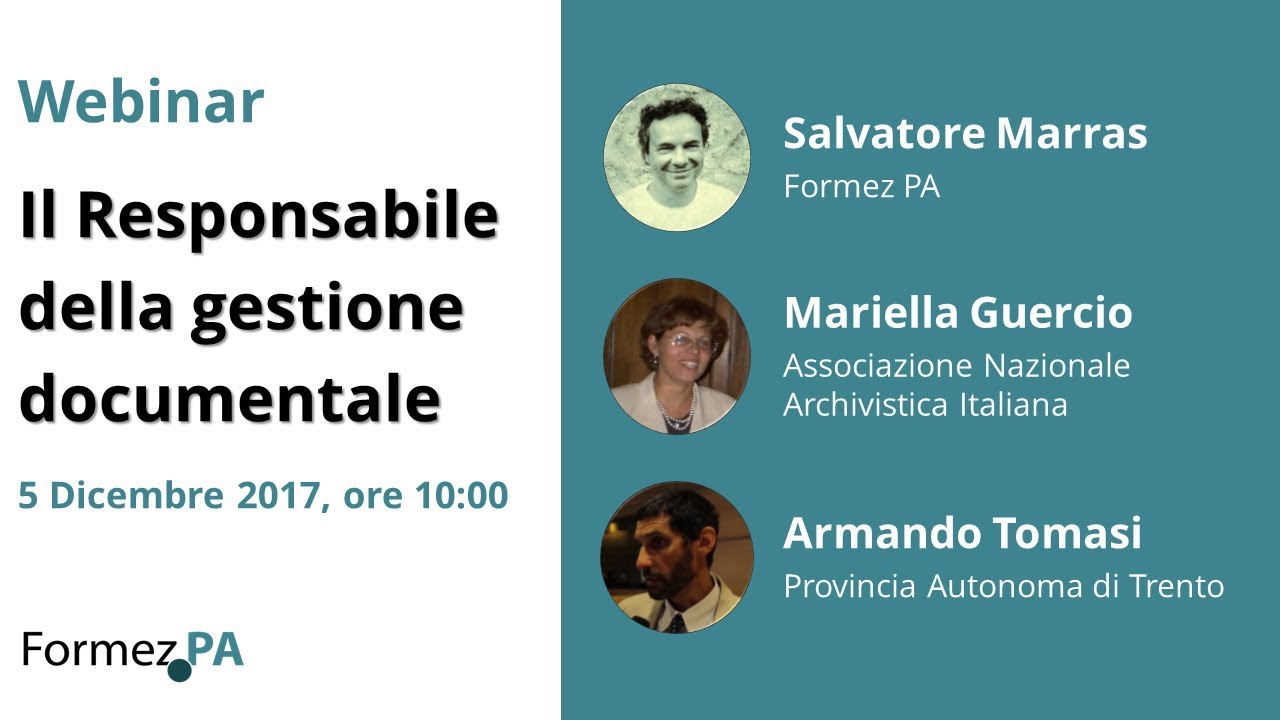 Webinar

Il Responsabile della gestione documentale

5 Dicembre 2017, ore 10:00

Formez PA

Salvatore Marras
Formez PA

Mariella Guercio
Associazione Nazionale Archivistica Italiana

Armando Tomasi
Provincia Autonoma di Trento